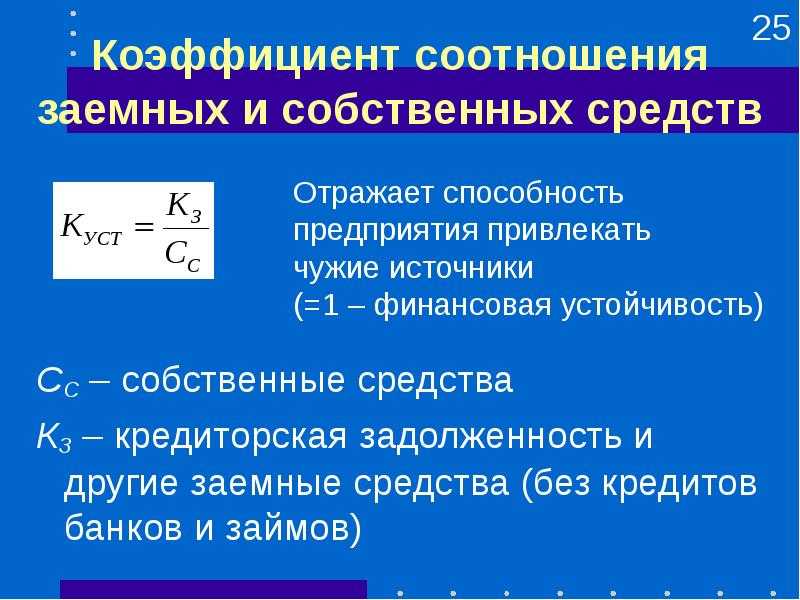 25

Коэффициент соотношения заемных и собственных средств

$K_{УСТ} = \frac{K_З}{C_С}$

Отражает способность предприятия привлекать чужие источники (=1 – финансовая устойчивость)

$C_С$ – собственные средства

$K_З$ – кредиторская задолженность и другие заемные средства (без кредитов банков и займов)